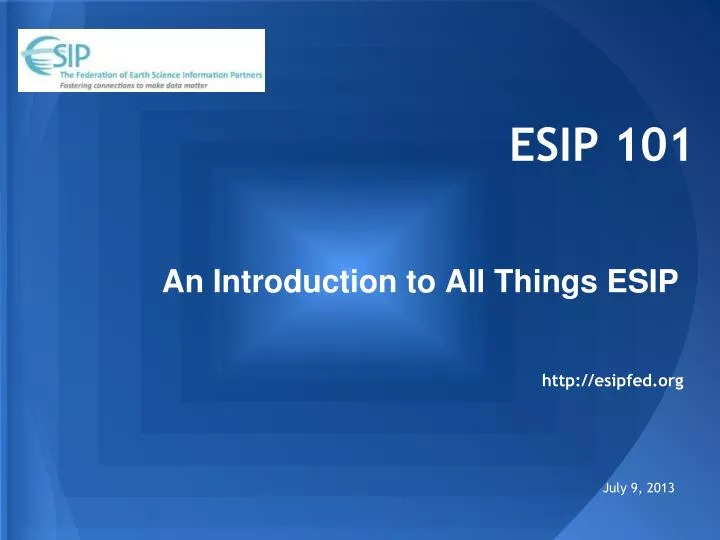 ESIP
The Federation of Earth Science Information Partners
Fostering connections to make data matter

ESIP 101

An Introduction to All Things ESIP

http://esipfed.org

July 9, 2013